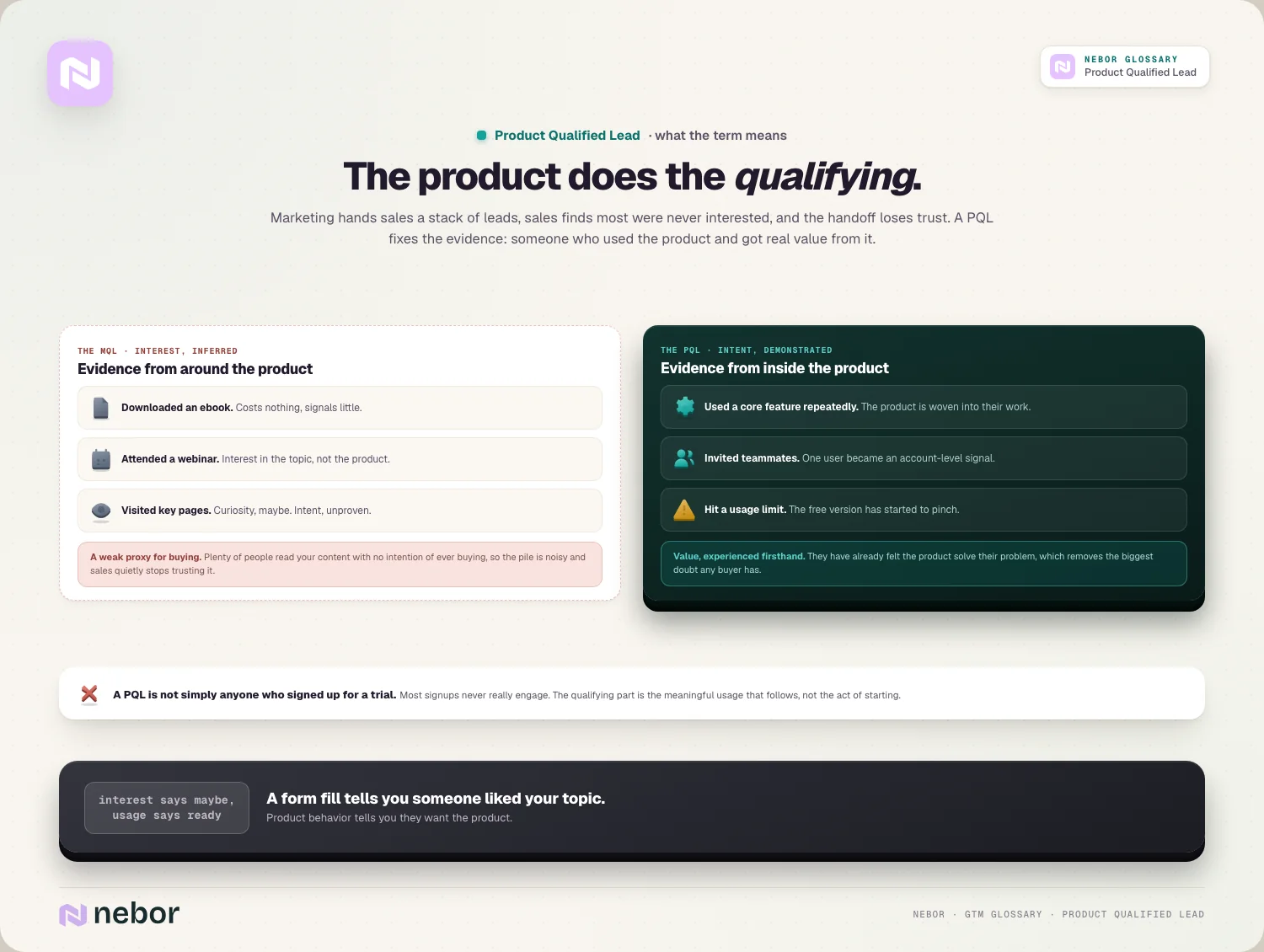 NEBOR GLOSSARY
Product Qualified Lead

Product Qualified Lead · what the term means

The product does the qualifying.

Marketing hands sales a stack of leads, sales finds most were never interested, and the handoff loses trust. A PQL fixes the evidence: someone who used the product and got real value from it.

THE MQL · INTEREST, INFERRED
Evidence from around the product

Downloaded an ebook. Costs nothing, signals little.

Attended a webinar. Interest in the topic, not the product.

Visited key pages. Curiosity, maybe. Intent, unproven.

A weak proxy for buying. Plenty of people read your content with no intention of ever buying, so the pile is noisy and sales quietly stops trusting it.

THE PQL · INTENT, DEMONSTRATED
Evidence from inside the product

Used a core feature repeatedly. The product is woven into their work.

Invited teammates. One user became an account-level signal.

Hit a usage limit. The free version has started to pinch.

Value, experienced firsthand. They have already felt the product solve their problem, which removes the biggest doubt any buyer has.

A PQL is not simply anyone who signed up for a trial. Most signups never really engage. The qualifying part is the meaningful usage that follows, not the act of starting.

interest says maybe, usage says ready

A form fill tells you someone liked your topic.
Product behavior tells you they want the product.

nebor

NEBOR · GTM GLOSSARY · PRODUCT QUALIFIED LEAD